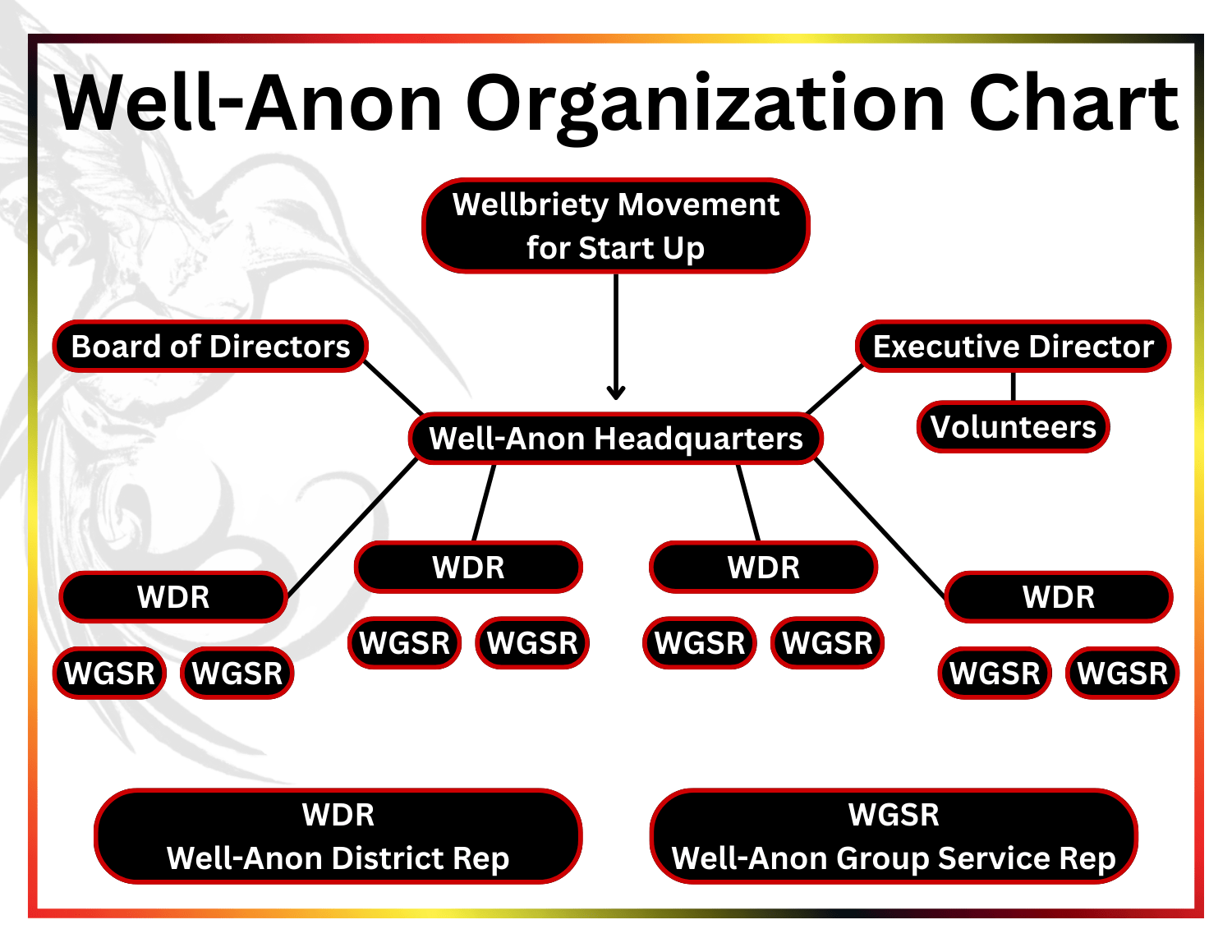 Well-Anon Organization Chart

Wellbriety Movement for Start Up

Board of Directors

Executive Director

Volunteers

Well-Anon Headquarters

WDR

WGSR WGSR

WDR

WGSR WGSR

WDR

WGSR WGSR

WDR

WGSR WGSR

WDR
Well-Anon District Rep

WGSR
Well-Anon Group Service Rep